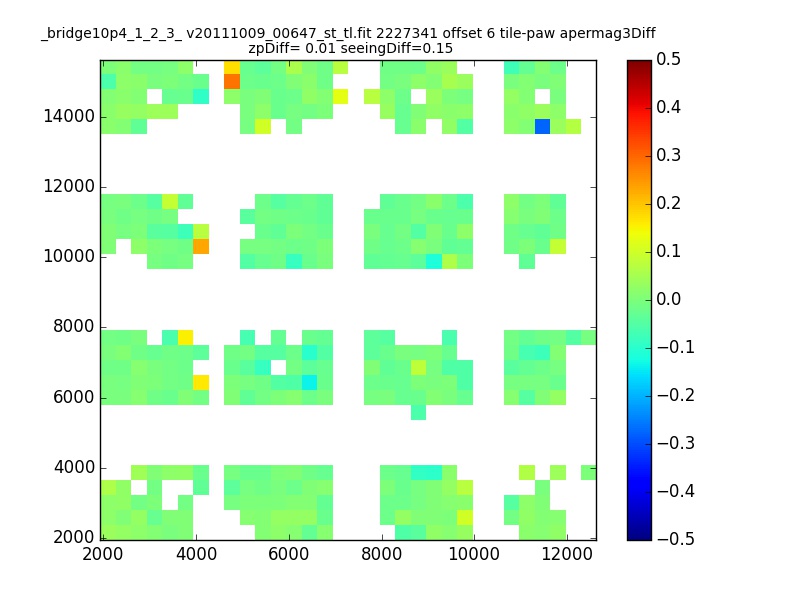 _bridge10p4_1_2_3_ v20111009_00647_st_tl.fit 2227341 offset 6 tile-paw apermag3Diff
zpDiff= 0.01 seeingDiff=0.15

14000
12000
10000
8000
6000
4000
2000

2000 4000 6000 8000 10000 12000

0.5
0.4
0.3
0.2
0.1
0.0
−0.1
−0.2
−0.3
−0.4
−0.5